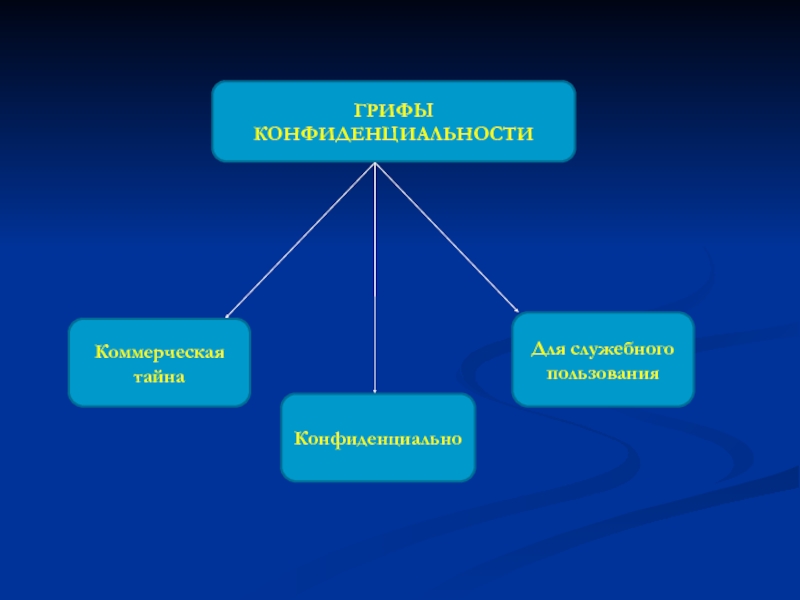 ГРИФЫ КОНФИДЕНЦИАЛЬНОСТИ

Коммерческая тайна

Конфиденциально

Для служебного пользования